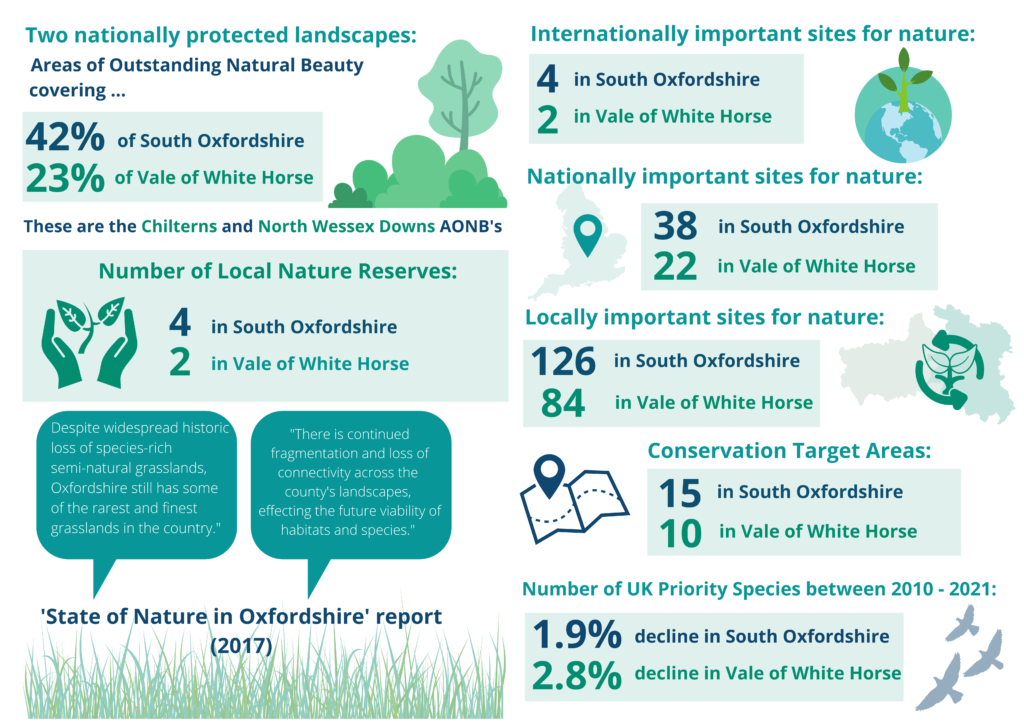 Two nationally protected landscapes:

Areas of Outstanding Natural Beauty covering ...

42% of South Oxfordshire
23% of Vale of White Horse

These are the Chilterns and North Wessex Downs AONB's

Number of Local Nature Reserves:

4 in South Oxfordshire
2 in Vale of White Horse

Despite widespread historic loss of species-rich semi-natural grasslands, Oxfordshire still has some of the rarest and finest grasslands in the country."

"There is continued fragmentation and loss of connectivity across the county's landscapes, effecting the future viability of habitats and species."

'State of Nature in Oxfordshire' report (2017)

Internationally important sites for nature:

4 in South Oxfordshire
2 in Vale of White Horse

Nationally important sites for nature:

38 in South Oxfordshire
22 in Vale of White Horse

Locally important sites for nature:

126 in South Oxfordshire
84 in Vale of White Horse

Conservation Target Areas:

15 in South Oxfordshire
10 in Vale of White Horse

Number of UK Priority Species between 2010 - 2021:

1.9% decline in South Oxfordshire
2.8% decline in Vale of White Horse